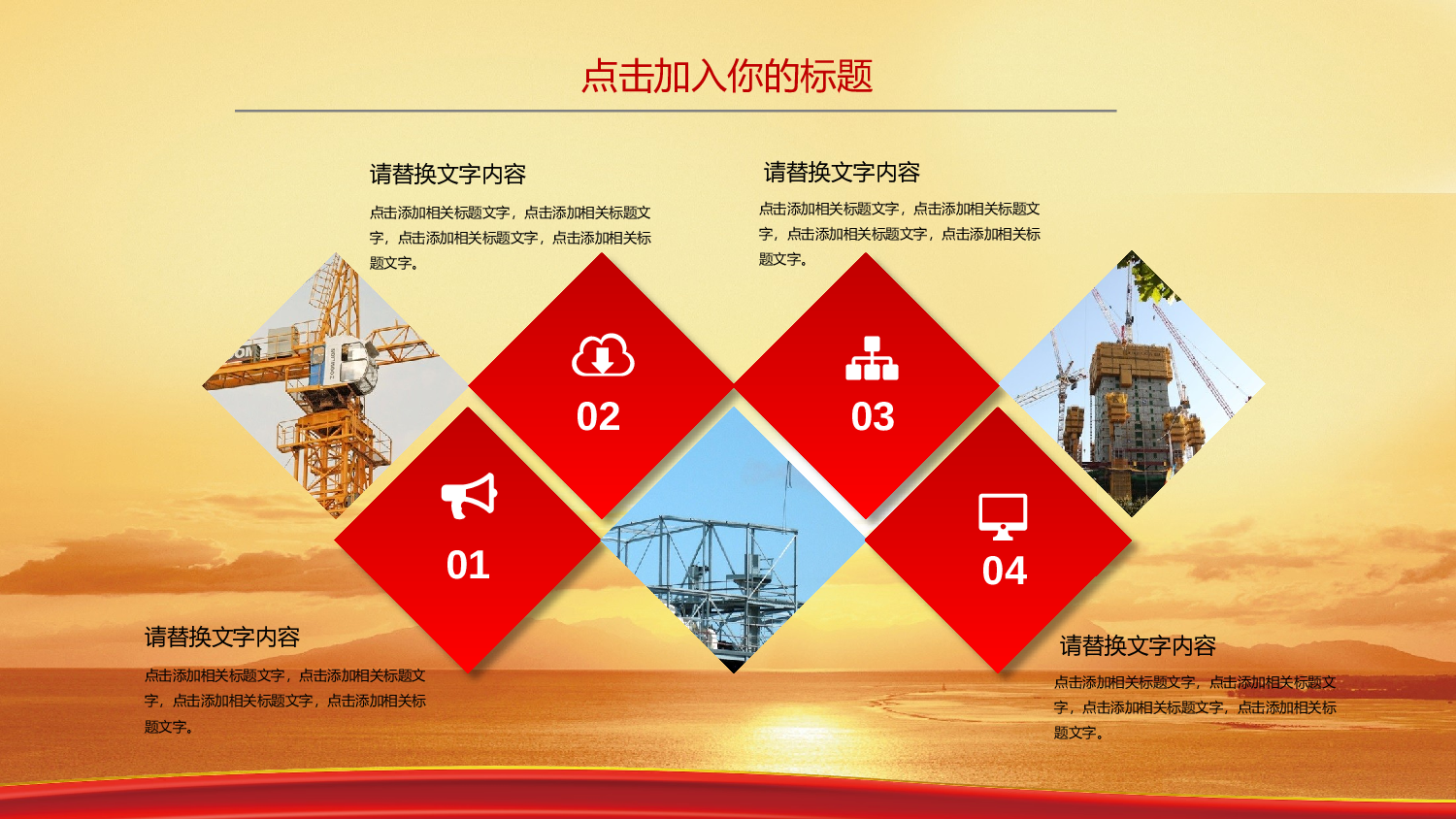 点击加入你的标题

请替换文字内容

点击添加相关标题文字，点击添加相关标题文字，点击添加相关标题文字，点击添加相关标题文字。

请替换文字内容

点击添加相关标题文字，点击添加相关标题文字，点击添加相关标题文字，点击添加相关标题文字。

02

03

01

04

请替换文字内容

点击添加相关标题文字，点击添加相关标题文字，点击添加相关标题文字，点击添加相关标题文字。

请替换文字内容

点击添加相关标题文字，点击添加相关标题文字，点击添加相关标题文字，点击添加相关标题文字。